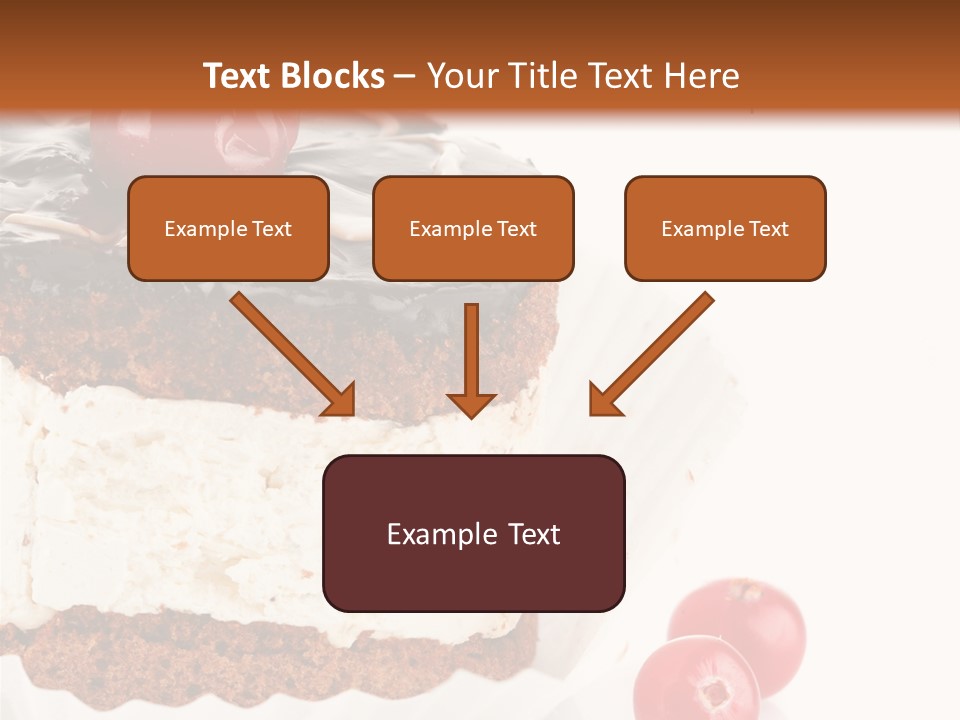 Text Blocks – Your Title Text Here

Example Text

Example Text

Example Text

Example Text